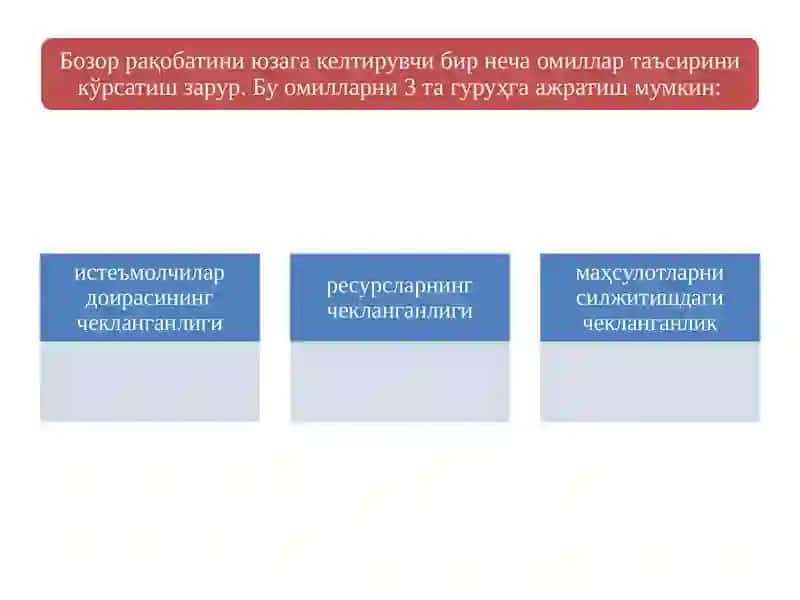 Бозор рақобатини юзага келтирувчи бир неча омиллар таъсирини кўрсатиш зарур. Бу омилларни 3 та гуруҳга ажратиш мумкин:

истеъмолчилар доирасининг чекланганлиги

ресурсларнинг чекланганлиги

маҳсулотларни силжитишдаги чекланганлик